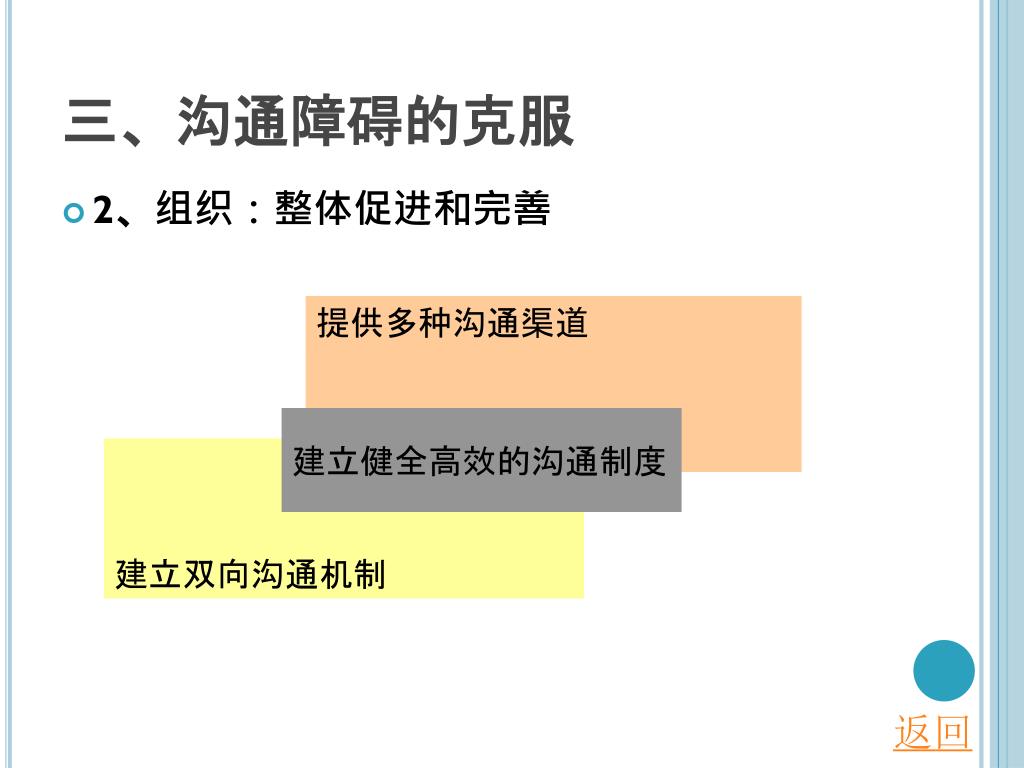 三、沟通障碍的克服

2、组织：整体促进和完善

提供多种沟通渠道

建立健全高效的沟通制度

建立双向沟通机制

返回